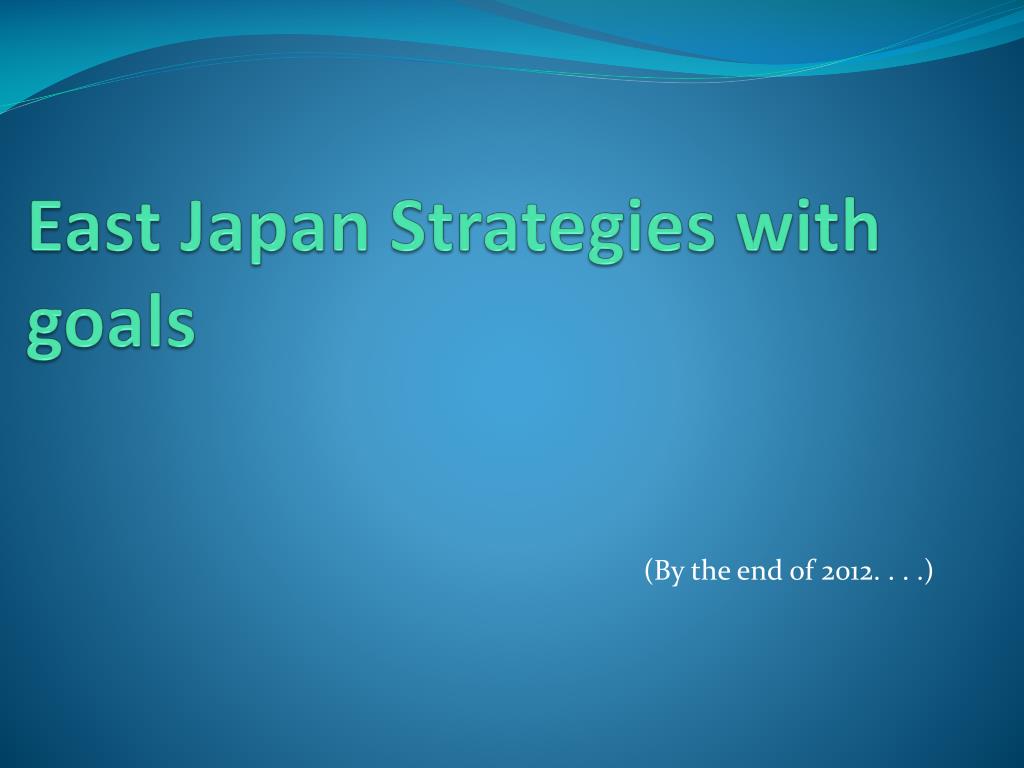 East Japan Strategies with goals

(By the end of 2012. . . .)